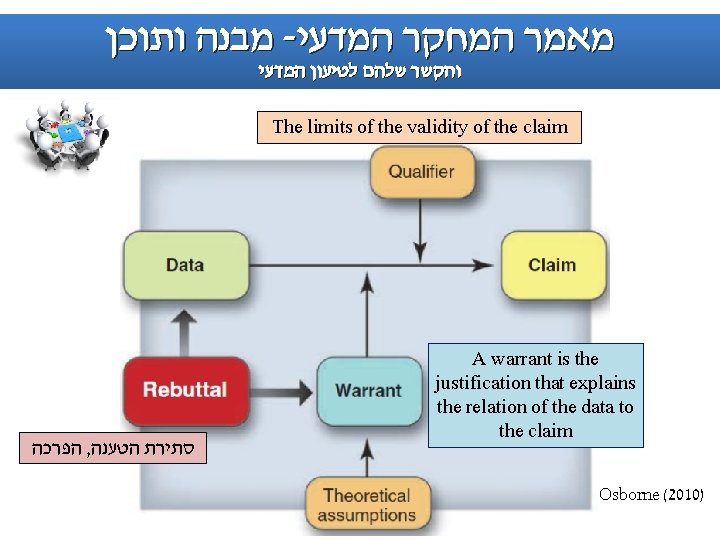 מאמר המחקר המדעי- מבנה ותוכן
והקשר שלהם לטיעון המדעי

The limits of the validity of the claim

Qualifier

Data

Claim

Rebuttal

Warrant

A warrant is the justification that explains the relation of the data to the claim

סתירת הטענה, הפרכה

Theoretical assumptions

Osborne (2010)